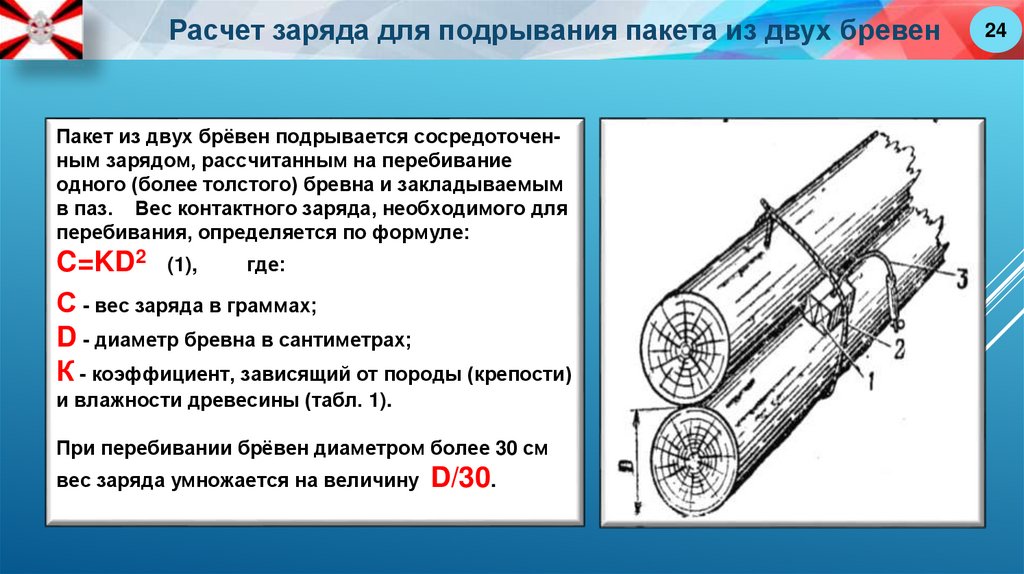 Расчет заряда для подрывания пакета из двух бревен

24

Пакет из двух брёвен подрывается сосредоточенным зарядом, рассчитанным на перебивание одного (более толстого) бревна и закладываемым в паз. Вес контактного заряда, необходимого для перебивания, определяется по формуле:

$C=KD^2$ (1), где:

C - вес заряда в граммах;

D - диаметр бревна в сантиметрах;

К - коэффициент, зависящий от породы (крепости) и влажности древесины (табл. 1).

При перебивании брёвен диаметром более 30 см вес заряда умножается на величину D/30.

3

2

1

D